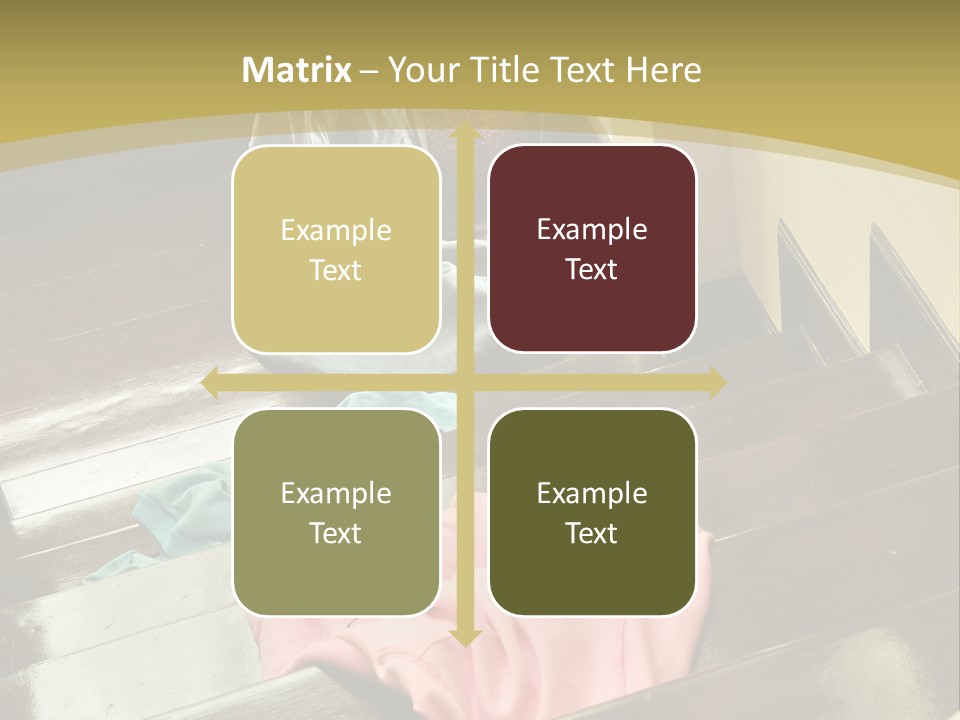 Matrix – Your Title Text Here

Example Text

Example Text

Example Text

Example Text